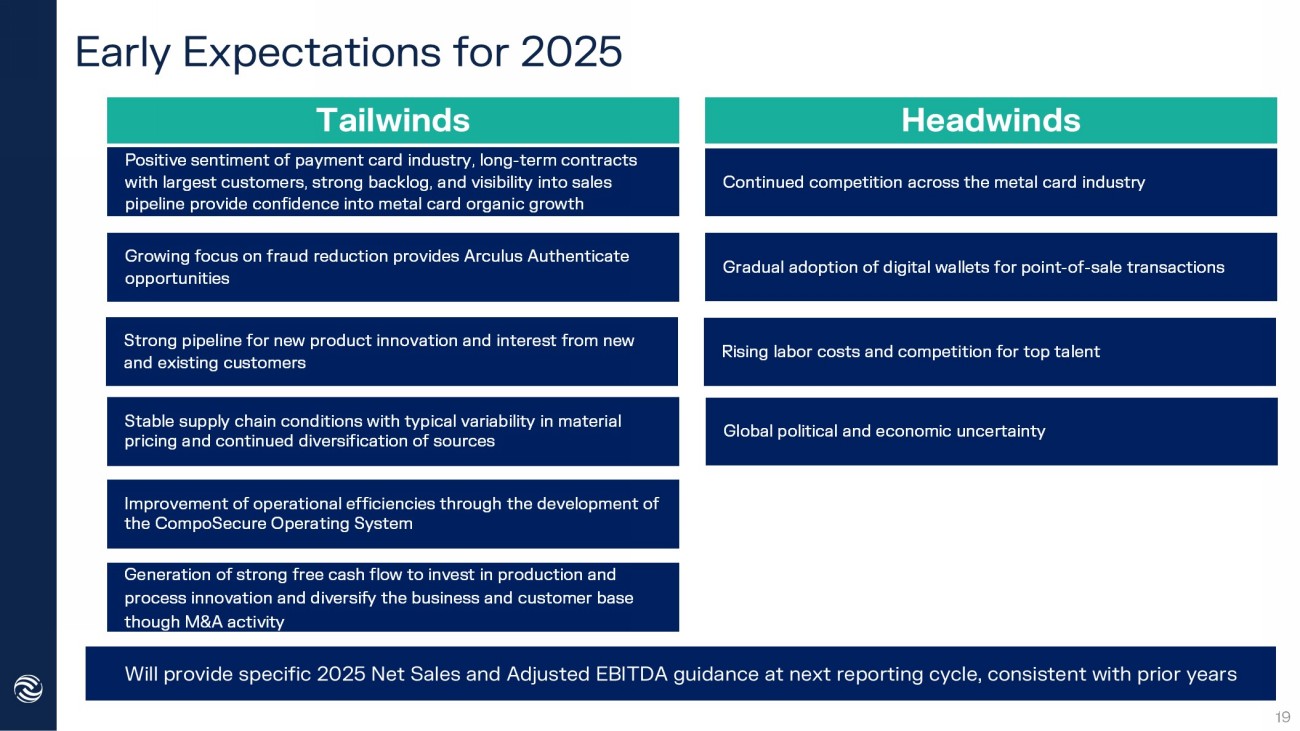 Early Expectations for 2025

Tailwinds

Positive sentiment of payment card industry, long-term contracts with largest customers, strong backlog, and visibility into sales pipeline provide confidence into metal card organic growth

Growing focus on fraud reduction provides Arculus Authenticate opportunities

Strong pipeline for new product innovation and interest from new and existing customers

Stable supply chain conditions with typical variability in material pricing and continued diversification of sources

Improvement of operational efficiencies through the development of the CompoSecure Operating System

Generation of strong free cash flow to invest in production and process innovation and diversify the business and customer base though M&A activity

Headwinds

Continued competition across the metal card industry

Gradual adoption of digital wallets for point-of-sale transactions

Rising labor costs and competition for top talent

Global political and economic uncertainty

Will provide specific 2025 Net Sales and Adjusted EBITDA guidance at next reporting cycle, consistent with prior years

19